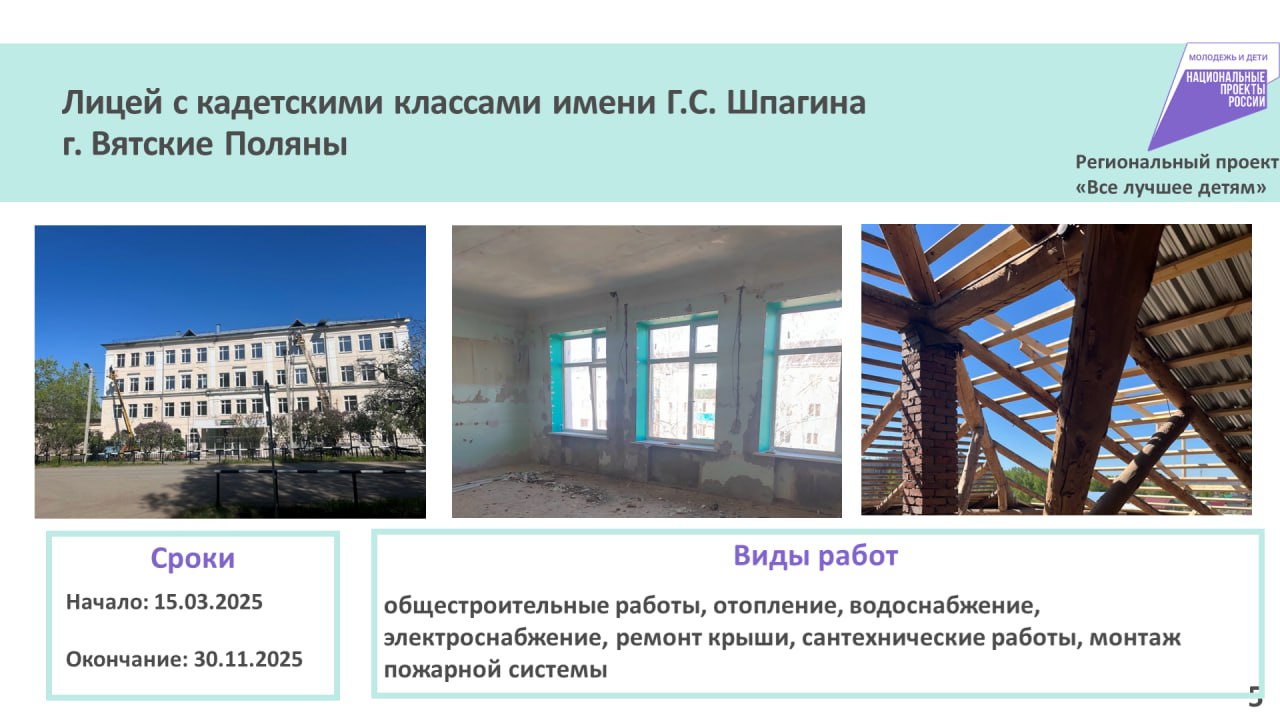 Лицей с кадетскими классами имени Г.С. Шпагина
г. Вятские Поляны

МОЛОДЕЖЬ И ДЕТИ
НАЦИОНАЛЬНЫЕ ПРОЕКТЫ РОССИИ

Региональный проект «Все лучшее детям»

Сроки

Начало: 15.03.2025

Окончание: 30.11.2025

Виды работ

общестроительные работы, отопление, водоснабжение, электроснабжение, ремонт крыши, сантехнические работы, монтаж пожарной системы

5